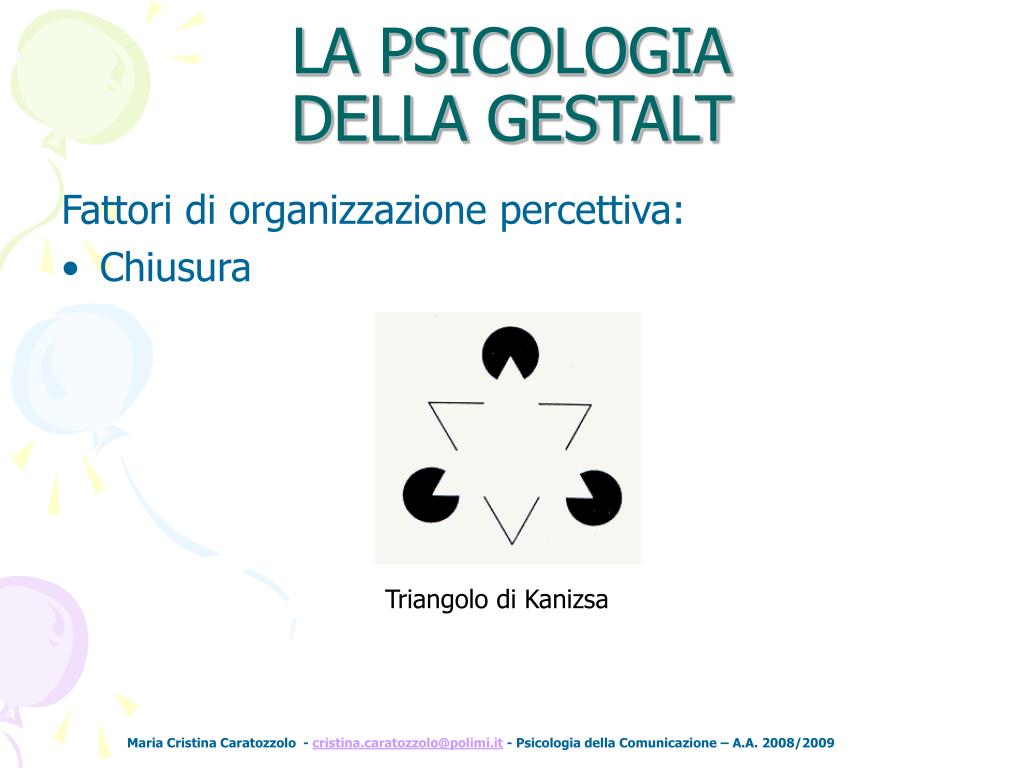 LA PSICOLOGIA
DELLA GESTALT

Fattori di organizzazione percettiva:
• Chiusura

Triangolo di Kanizsa

Maria Cristina Caratozzolo - cristina.caratozzolo@polimi.it - Psicologia della Comunicazione – A.A. 2008/2009